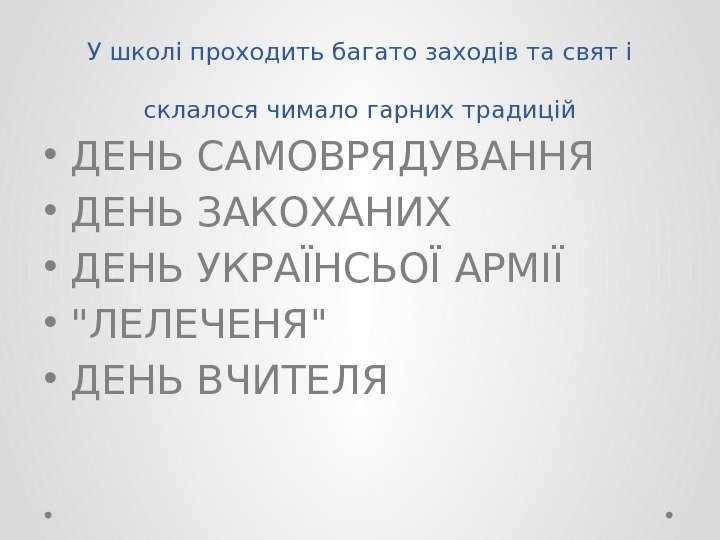 У школі проходить багато заходів та свят і

склалося чимало гарних традицій

• ДЕНЬ САМОВРЯДУВАННЯ
• ДЕНЬ ЗАКОХАНИХ
• ДЕНЬ УКРАЇНСЬОЇ АРМІЇ
• "ЛЕЛЕЧЕНЯ"
• ДЕНЬ ВЧИТЕЛЯ